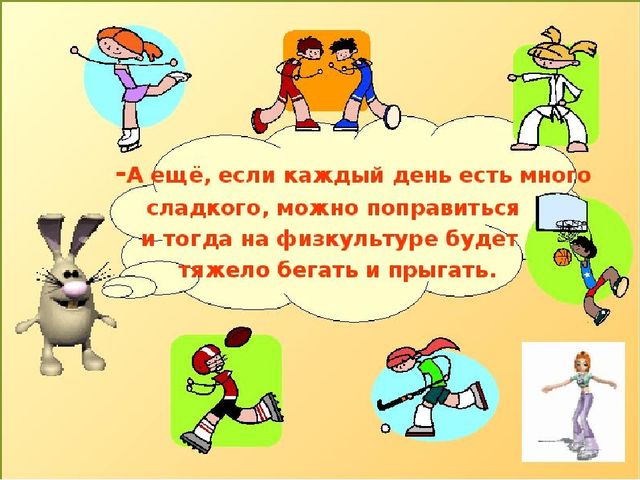 -А ещё, если каждый день есть много сладкого, можно поправиться и тогда на физкультуре будет тяжело бегать и прыгать.